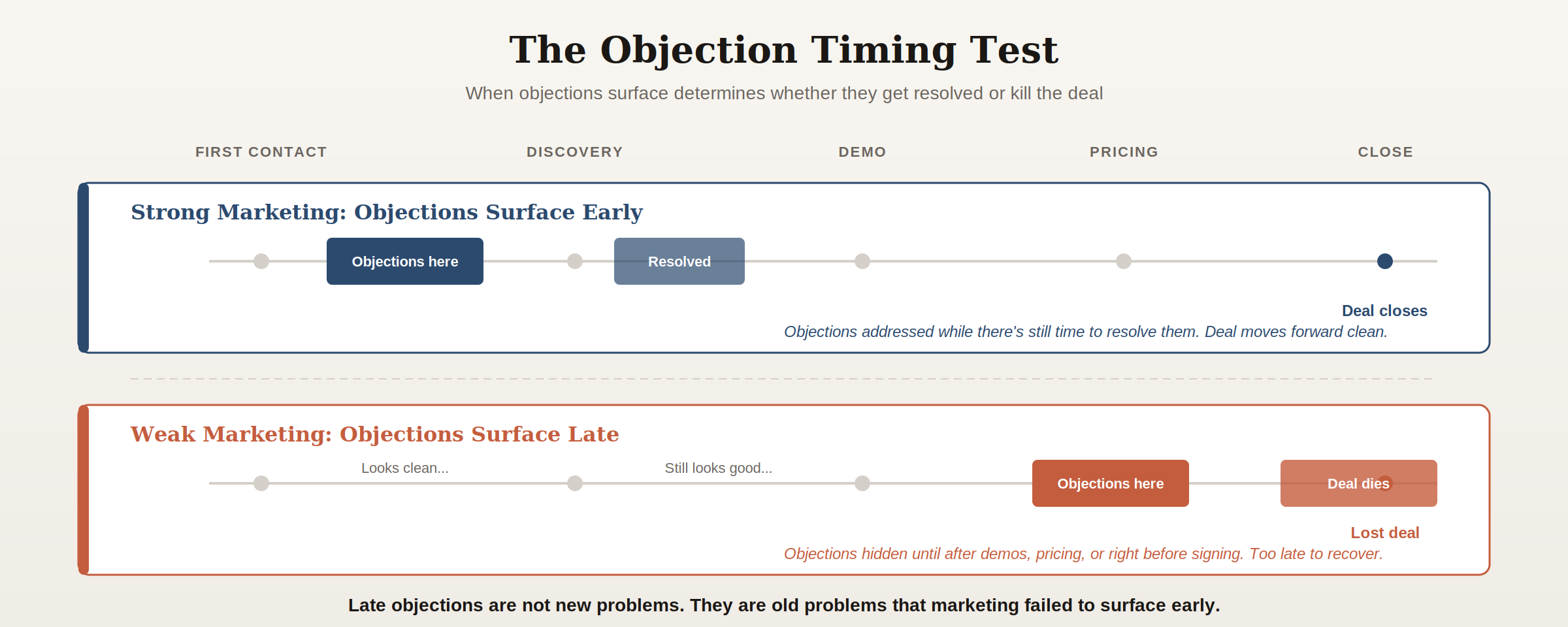 The Objection Timing Test

When objections surface determines whether they get resolved or kill the deal

FIRST CONTACT DISCOVERY DEMO PRICING CLOSE

Strong Marketing: Objections Surface Early

Objections here

Resolved

Deal closes

Objections addressed while there's still time to resolve them. Deal moves forward clean.

Weak Marketing: Objections Surface Late

Looks clean...

Still looks good...

Objections here

Deal dies

Lost deal

Objections hidden until after demos, pricing, or right before signing. Too late to recover.

Late objections are not new problems. They are old problems that marketing failed to surface early.